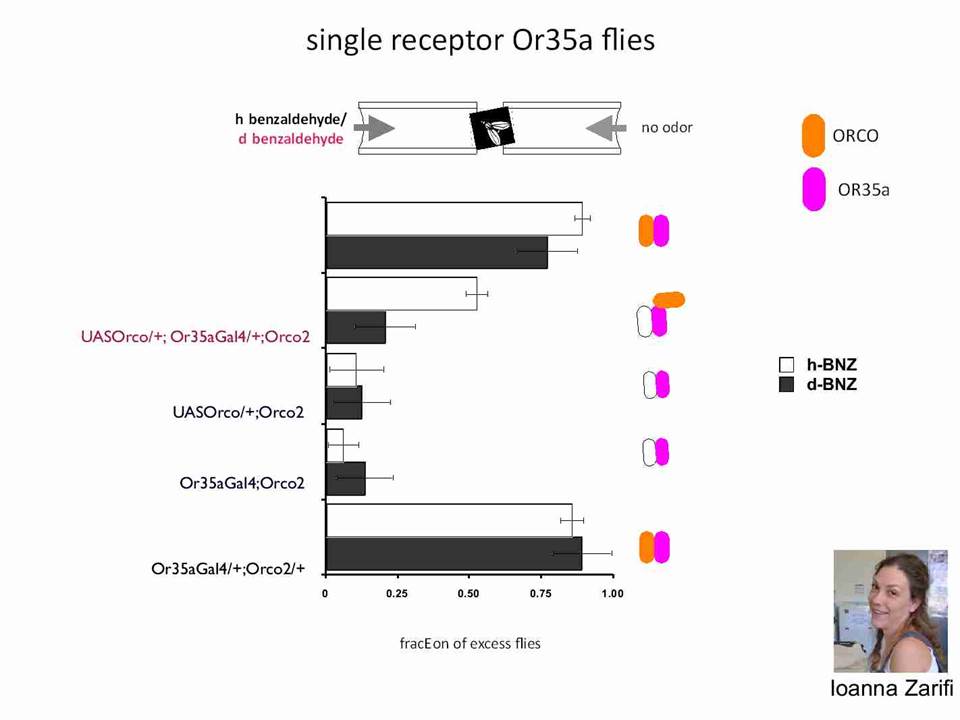 single receptor Or35a flies

h benzaldehyde/
d benzaldehyde

no odor

ORCO

OR35a

UASOrco/+; Or35aGal4/+;Orco2

UASOrco/+;Orco2

Or35aGal4;Orco2

Or35aGal4/+;Orco2/+

h-BNZ
d-BNZ

0 0.25 0.50 0.75 1.00

fracEon of excess flies

Ioanna Zarifi